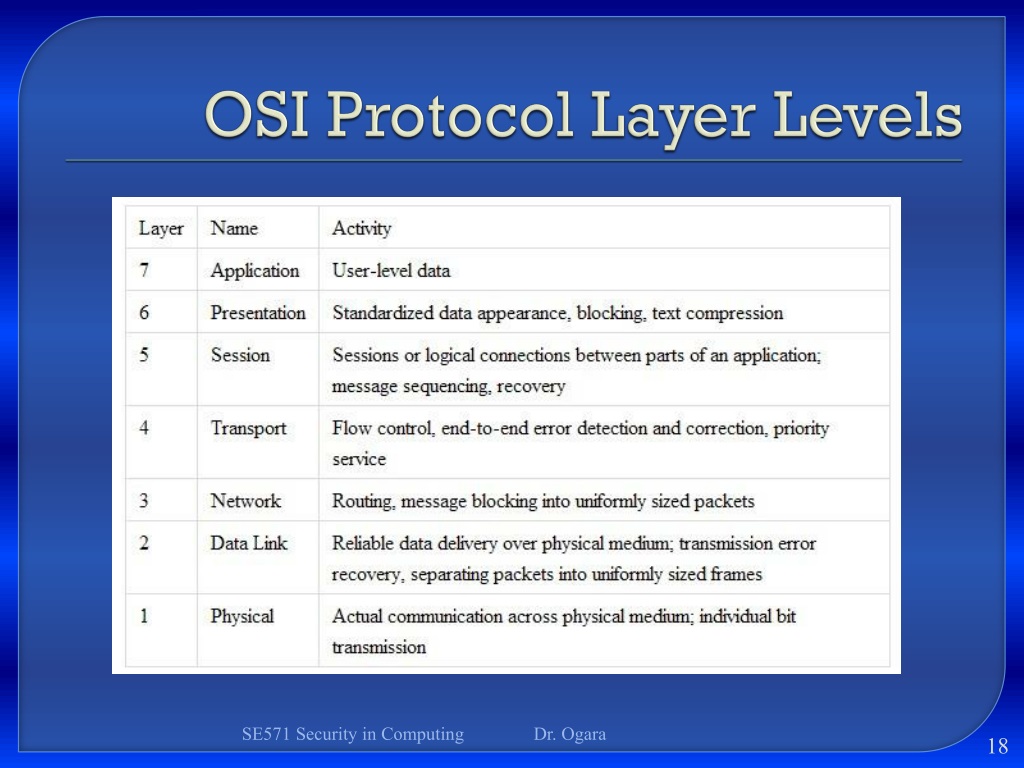 OSI Protocol Layer Levels

| Layer | Name | Activity |
|---|---|---|
| 7 | Application | User-level data |
| 6 | Presentation | Standardized data appearance, blocking, text compression |
| 5 | Session | Sessions or logical connections between parts of an application; message sequencing, recovery |
| 4 | Transport | Flow control, end-to-end error detection and correction, priority service |
| 3 | Network | Routing, message blocking into uniformly sized packets |
| 2 | Data Link | Reliable data delivery over physical medium; transmission error recovery, separating packets into uniformly sized frames |
| 1 | Physical | Actual communication across physical medium; individual bit transmission |

SE571 Security in Computing Dr. Ogara

18